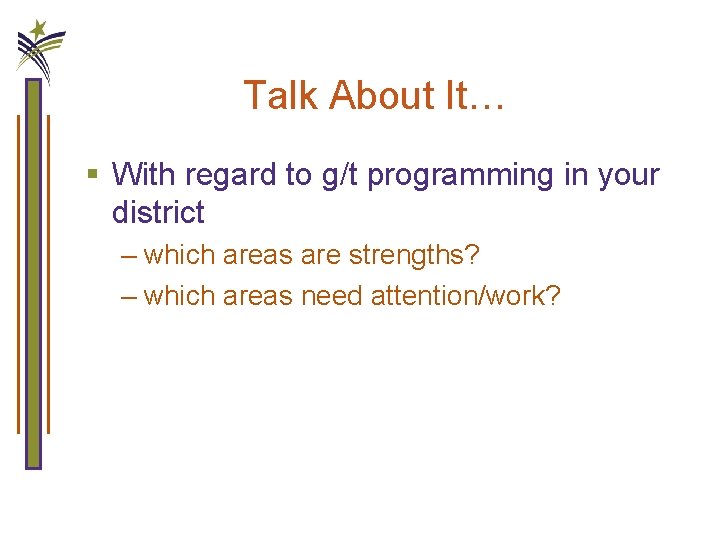 Talk About It…

▪ With regard to g/t programming in your district

– which areas are strengths?

– which areas need attention/work?